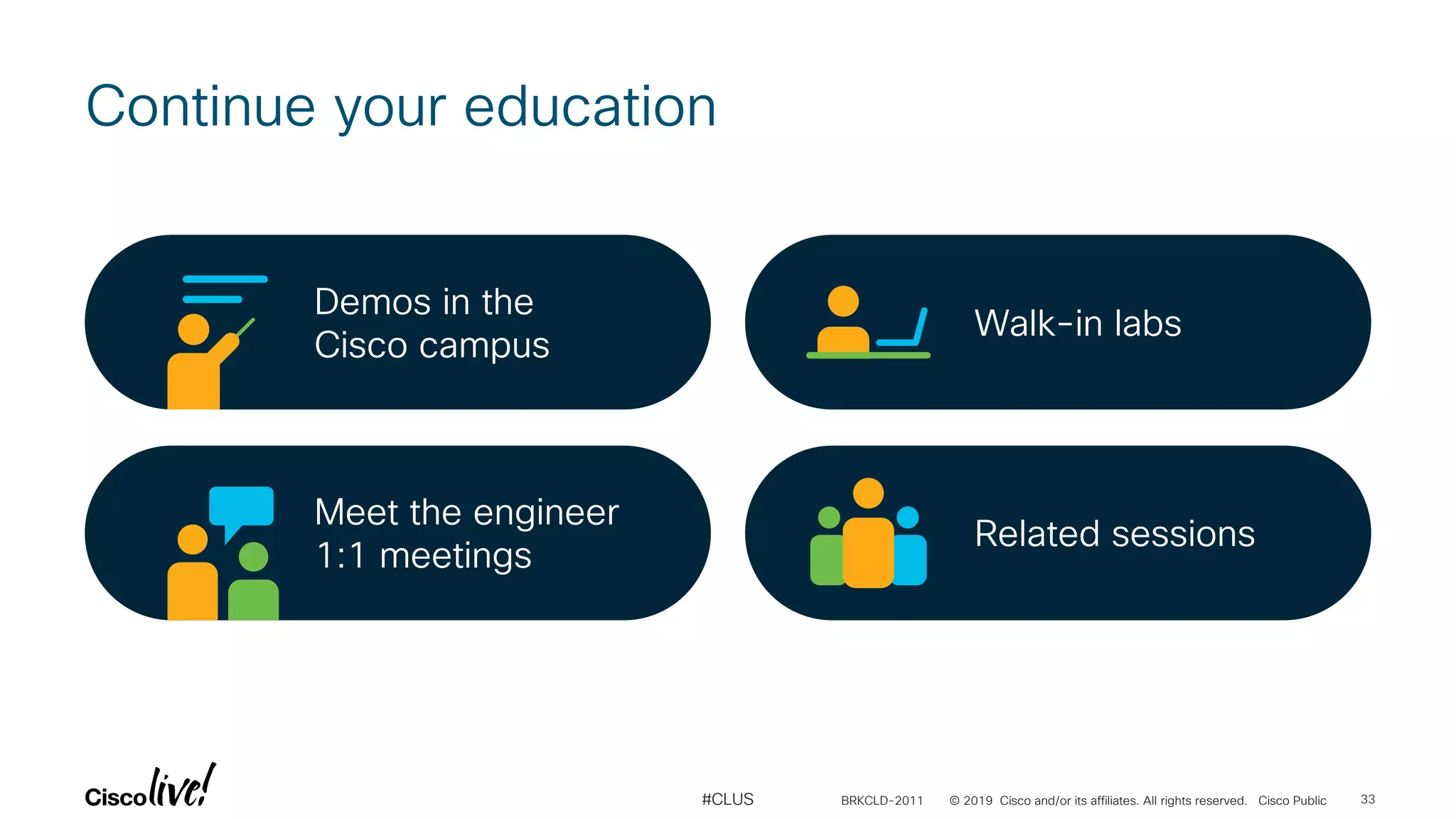 Continue your education

Demos in the Cisco campus

Walk-in labs

Meet the engineer 1:1 meetings

Related sessions

Cisco live!

#CLUS

BRKCLD-2011 © 2019 Cisco and/or its affiliates. All rights reserved. Cisco Public 33